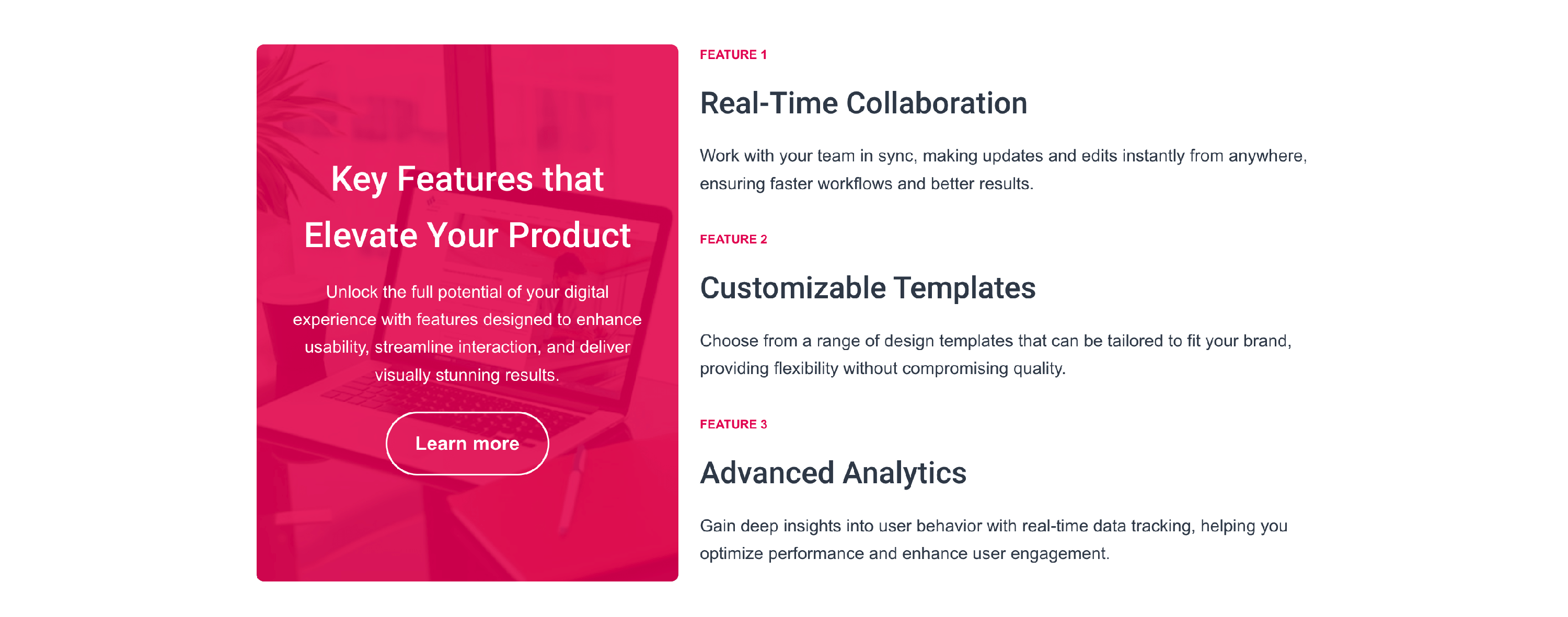 Key Features that Elevate Your Product

Unlock the full potential of your digital experience with features designed to enhance usability, streamline interaction, and deliver visually stunning results.

Learn more

FEATURE 1

Real-Time Collaboration

Work with your team in sync, making updates and edits instantly from anywhere, ensuring faster workflows and better results.

FEATURE 2

Customizable Templates

Choose from a range of design templates that can be tailored to fit your brand, providing flexibility without compromising quality.

FEATURE 3

Advanced Analytics

Gain deep insights into user behavior with real-time data tracking, helping you optimize performance and enhance user engagement.